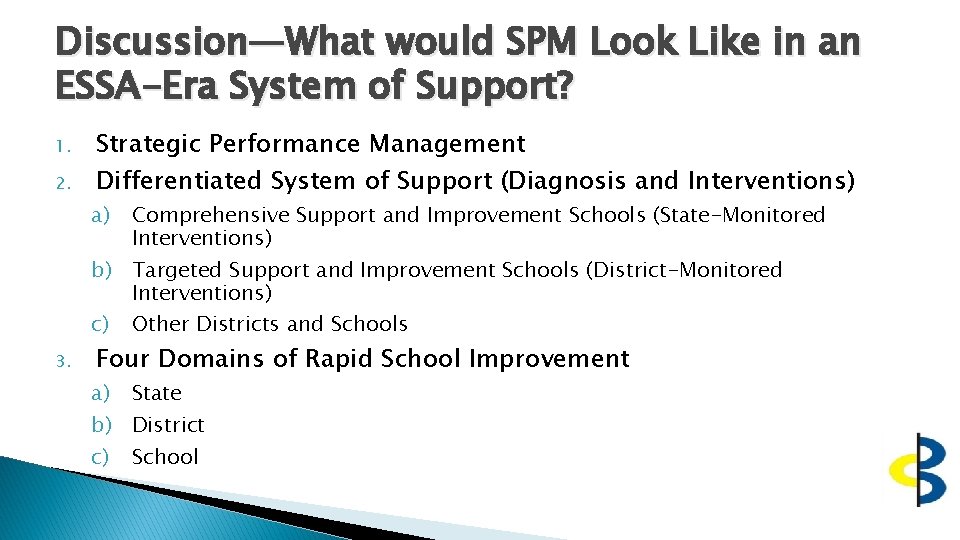 Discussion—What would SPM Look Like in an ESSA-Era System of Support?

1. Strategic Performance Management
2. Differentiated System of Support (Diagnosis and Interventions)
a) Comprehensive Support and Improvement Schools (State-Monitored Interventions)
b) Targeted Support and Improvement Schools (District-Monitored Interventions)
c) Other Districts and Schools
3. Four Domains of Rapid School Improvement
a) State
b) District
c) School